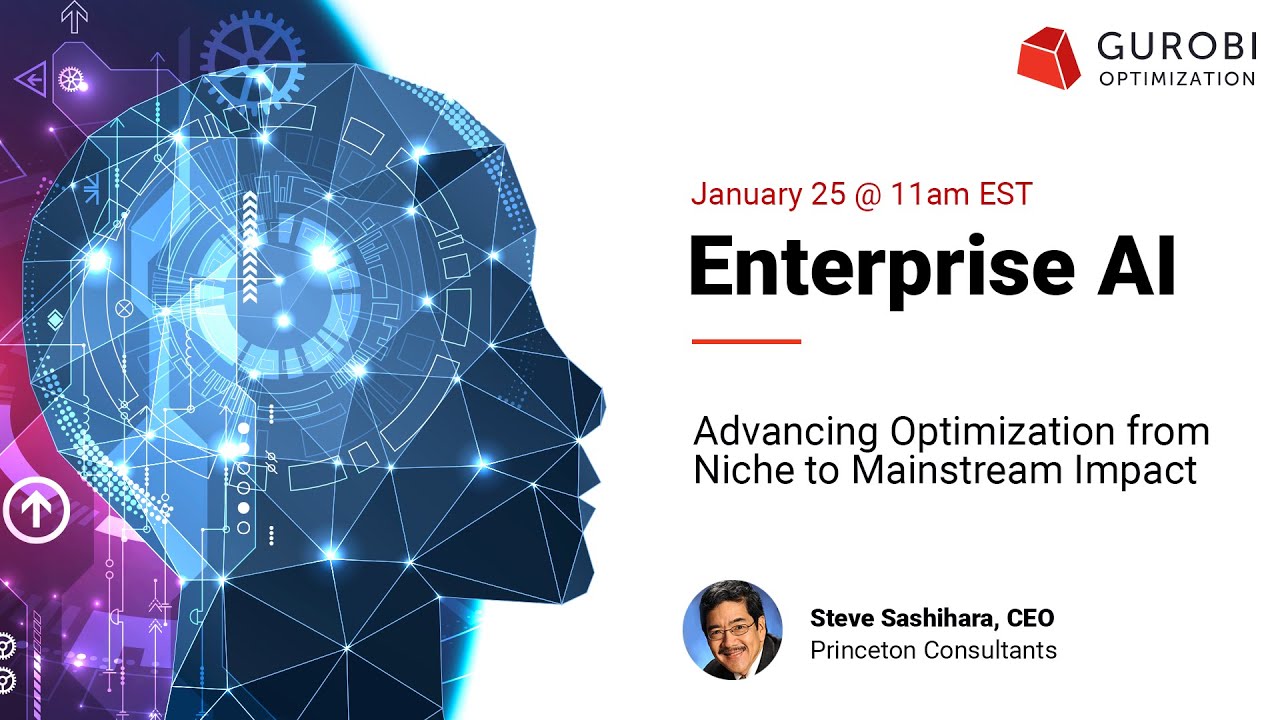 GUROBI
OPTIMIZATION

January 25 @ 11am EST

Enterprise AI

Advancing Optimization from Niche to Mainstream Impact

Steve Sashihara, CEO
Princeton Consultants